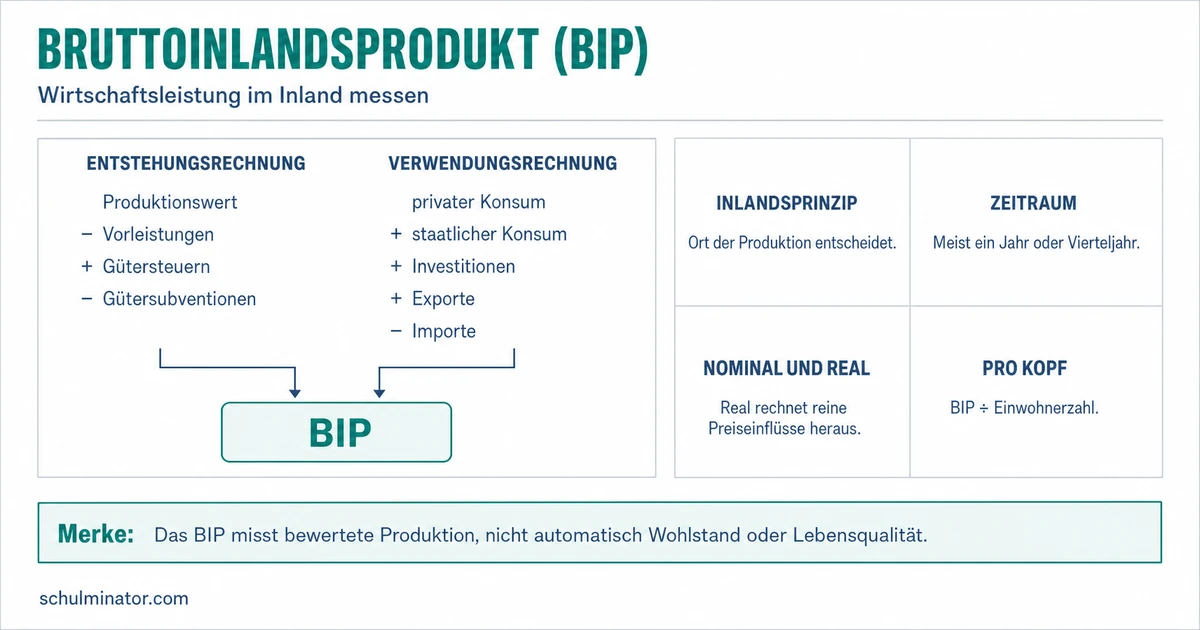 BRUTTOINLANDSPRODUKT (BIP)

Wirtschaftsleistung im Inland messen

ENTSTEHUNGSRECHNUNG

Produktionswert
− Vorleistungen
+ Gütersteuern
− Gütersubventionen

VERWENDUNGSRECHNUNG

privater Konsum
+ staatlicher Konsum
+ Investitionen
+ Exporte
− Importe

BIP

INLANDSPRINZIP

Ort der Produktion entscheidet.

ZEITRAUM

Meist ein Jahr oder Vierteljahr.

NOMINAL UND REAL

Real rechnet reine Preiseinflüsse heraus.

PRO KOPF

BIP ÷ Einwohnerzahl.

Merke: Das BIP misst bewertete Produktion, nicht automatisch Wohlstand oder Lebensqualität.

schulminator.com